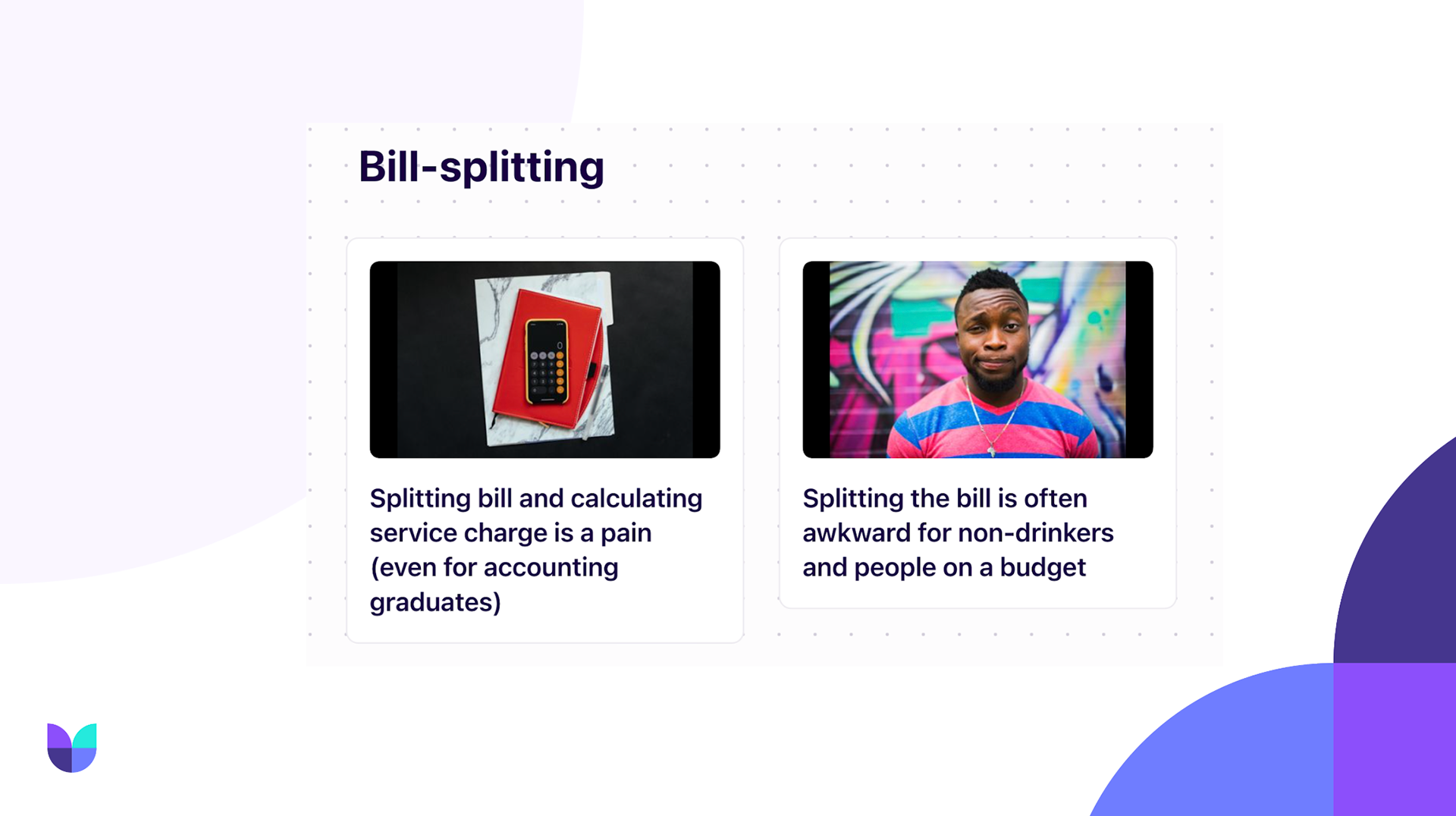 Bill-splitting

Splitting bill and calculating service charge is a pain (even for accounting graduates)

Splitting the bill is often awkward for non-drinkers and people on a budget